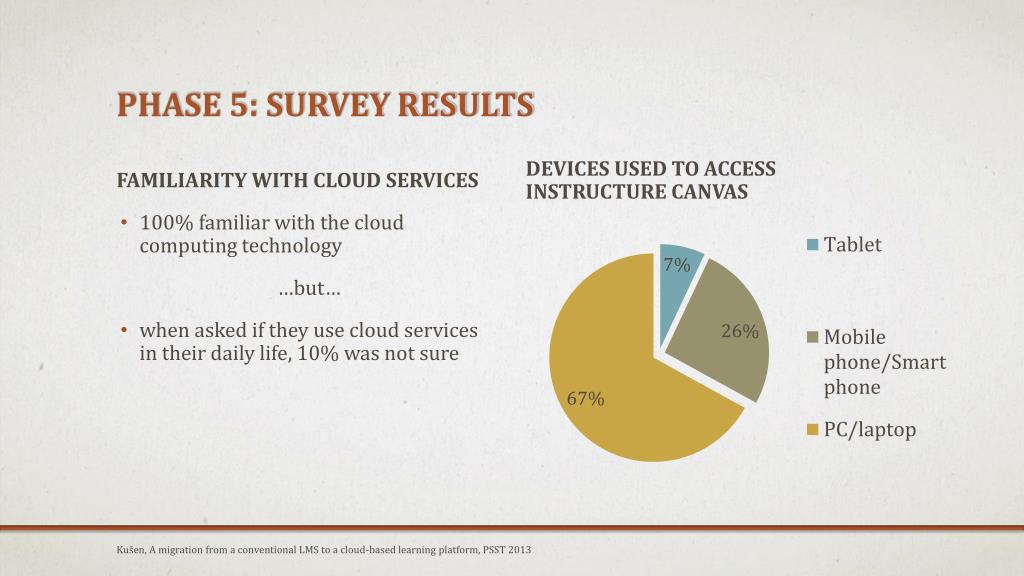 PHASE 5: SURVEY RESULTS

FAMILIARITY WITH CLOUD SERVICES

• 100% familiar with the cloud computing technology

…but…

• when asked if they use cloud services in their daily life, 10% was not sure

DEVICES USED TO ACCESS INSTRUCTURE CANVAS

7%

26%

67%

Tablet

Mobile phone/Smart phone

PC/laptop

Kušen, A migration from a conventional LMS to a cloud-based learning platform, PSST 2013